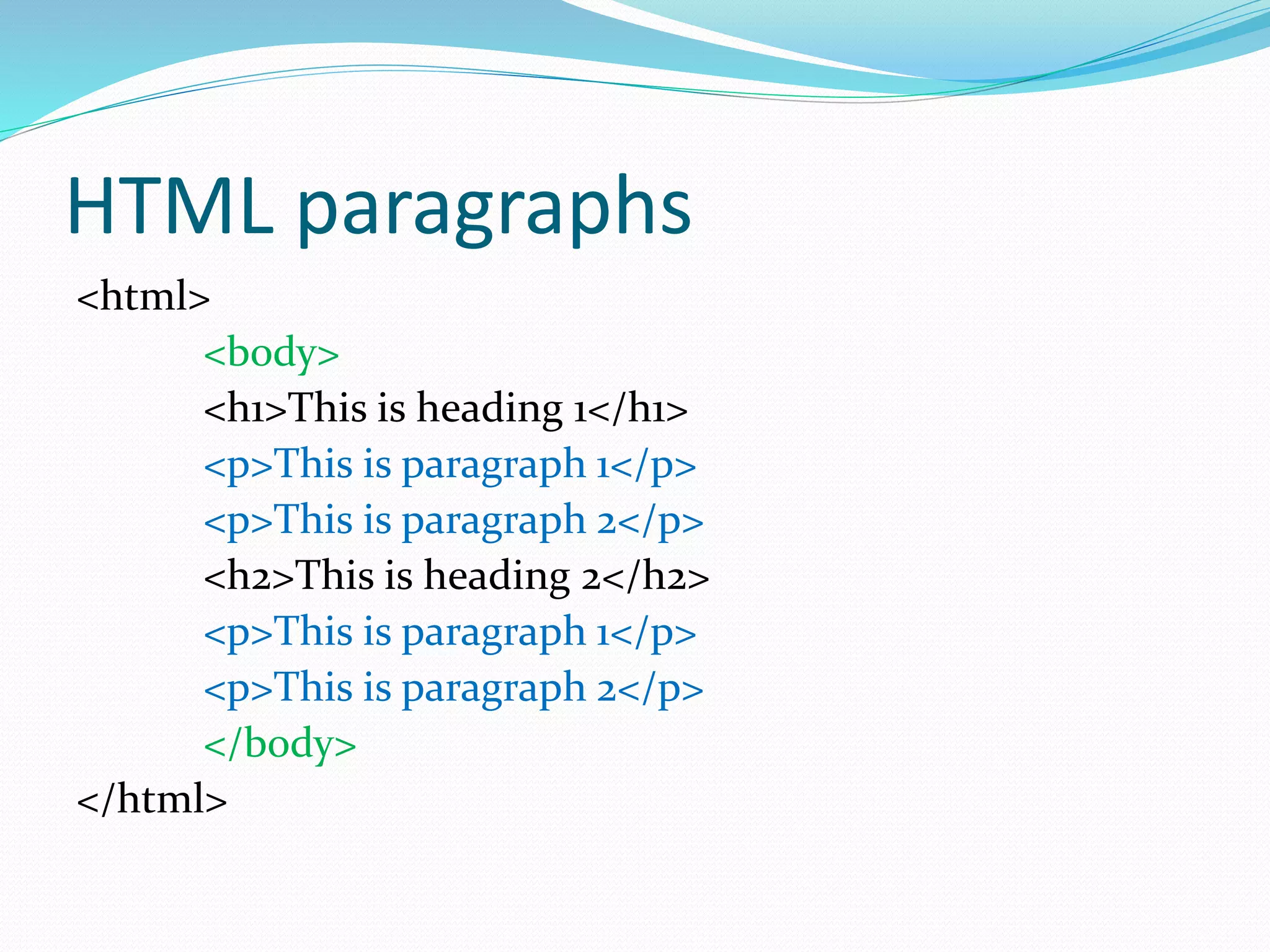 HTML paragraphs

<html>
<body>
<h1>This is heading 1</h1>
<p>This is paragraph 1</p>
<p>This is paragraph 2</p>
<h2>This is heading 2</h2>
<p>This is paragraph 1</p>
<p>This is paragraph 2</p>
</body>
</html>